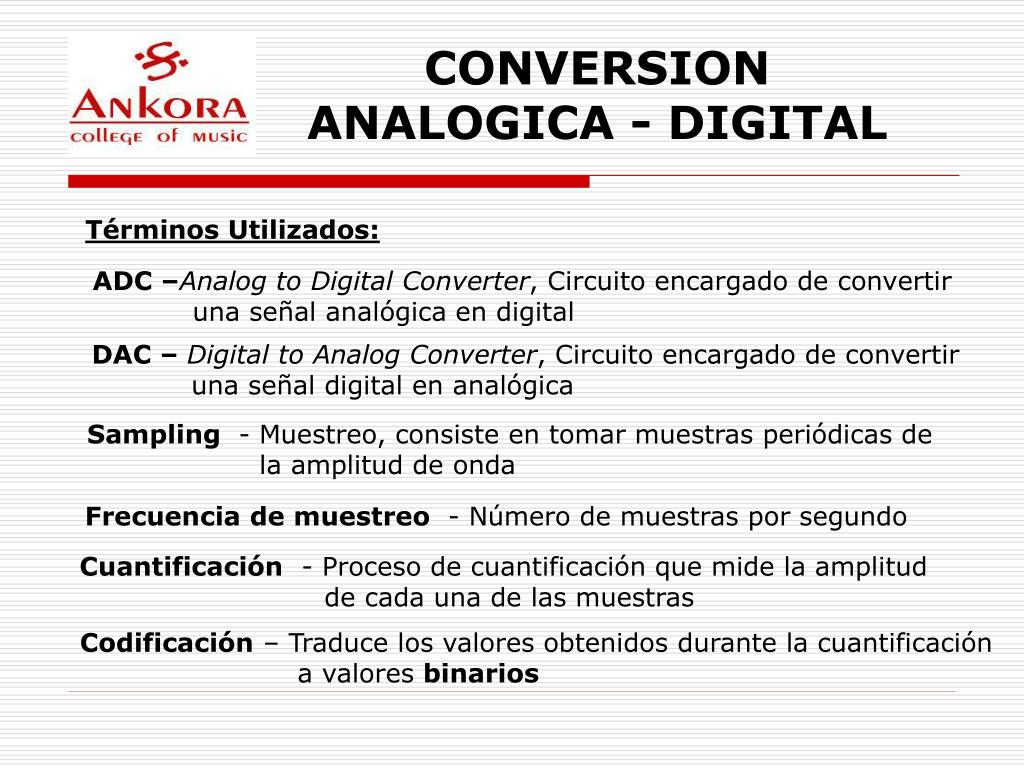 ANKORA
college of music

CONVERSION
ANALOGICA - DIGITAL

Términos Utilizados:

ADC –Analog to Digital Converter, Circuito encargado de convertir una señal analógica en digital

DAC – Digital to Analog Converter, Circuito encargado de convertir una señal digital en analógica

Sampling - Muestreo, consiste en tomar muestras periódicas de la amplitud de onda

Frecuencia de muestreo - Número de muestras por segundo

Cuantificación - Proceso de cuantificación que mide la amplitud de cada una de las muestras

Codificación – Traduce los valores obtenidos durante la cuantificación a valores binarios